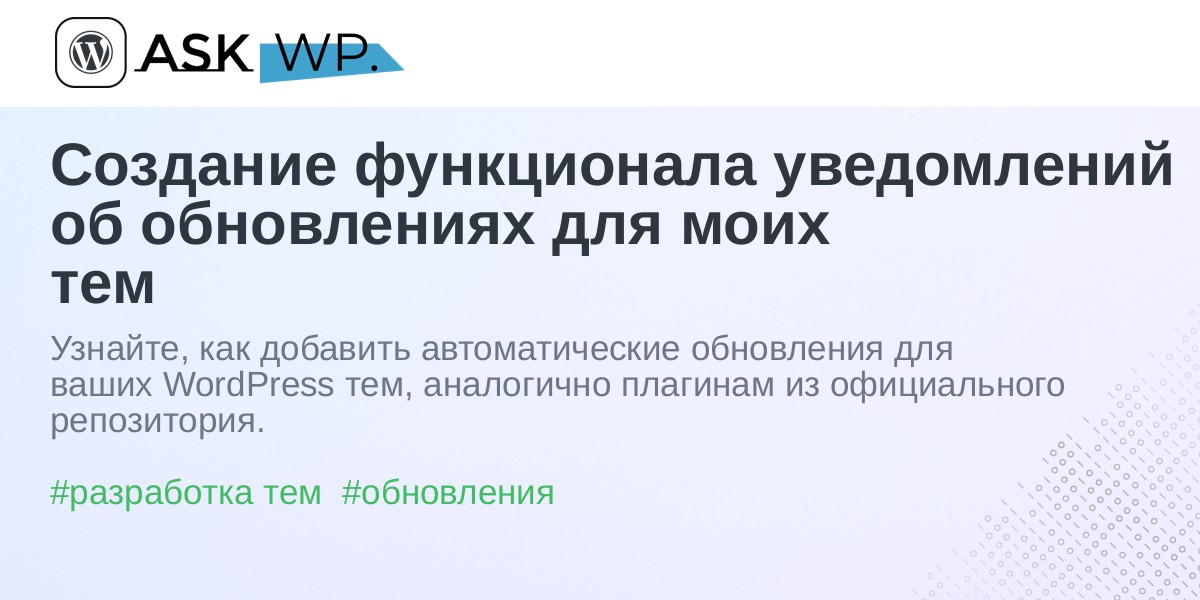 ASK WP.

Создание функционала уведомлений об обновлениях для моих тем

Узнайте, как добавить автоматические обновления для ваших WordPress тем, аналогично плагинам из официального репозитория.

#разработка тем #обновления